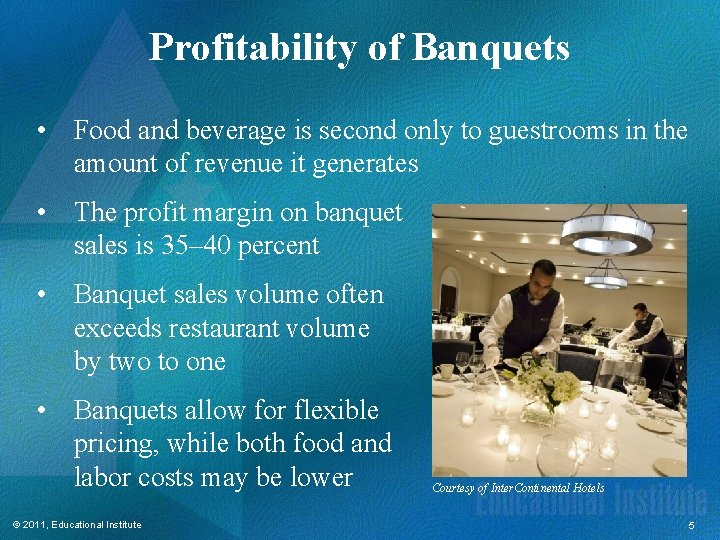 Profitability of Banquets

• Food and beverage is second only to guestrooms in the amount of revenue it generates

• The profit margin on banquet sales is 35–40 percent

• Banquet sales volume often exceeds restaurant volume by two to one

• Banquets allow for flexible pricing, while both food and labor costs may be lower

Courtesy of InterContinental Hotels

Educational Institute

© 2011, Educational Institute

5